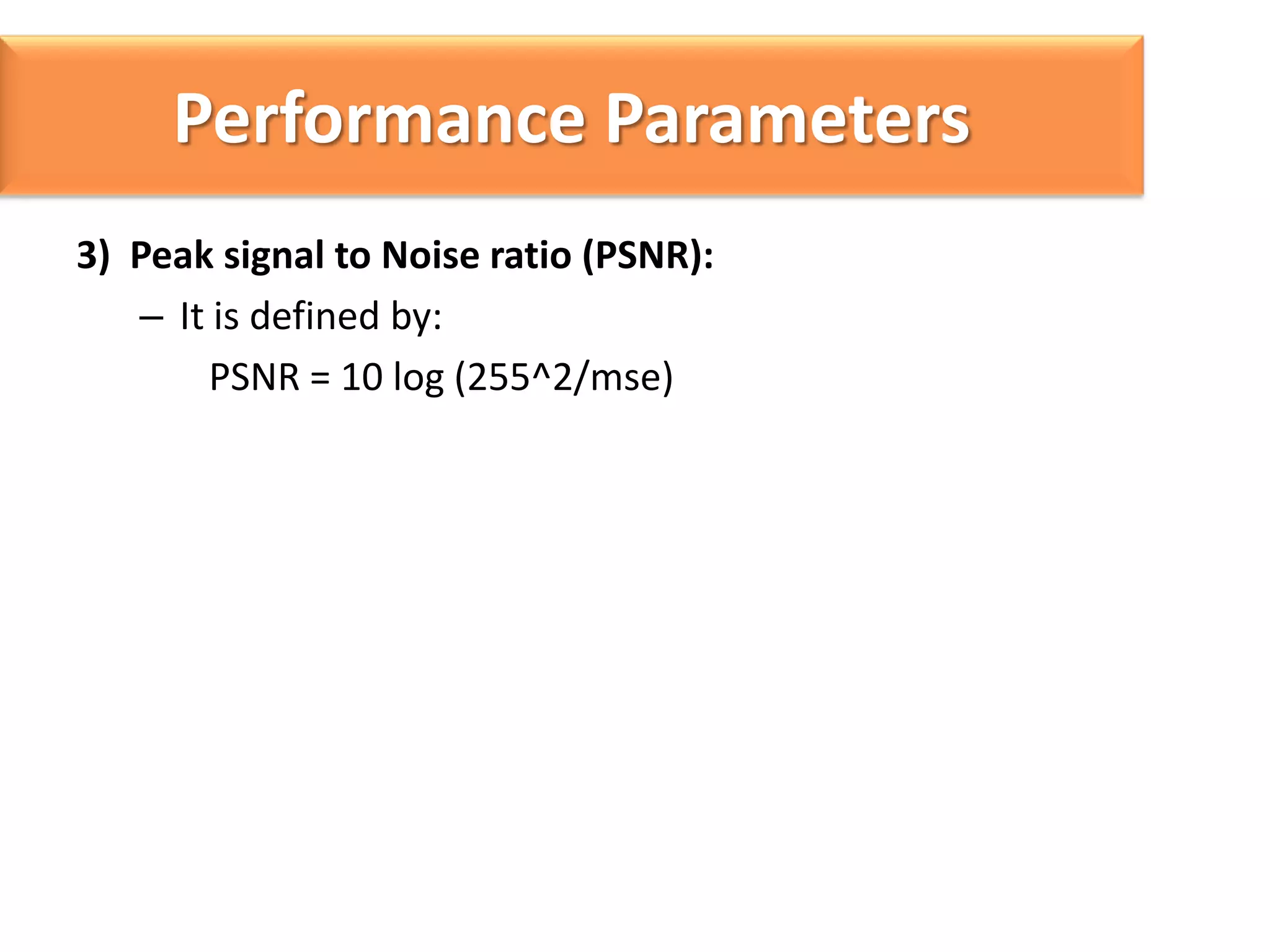 Performance Parameters

3) Peak signal to Noise ratio (PSNR):

– It is defined by:

PSNR = 10 log (255^2/mse)